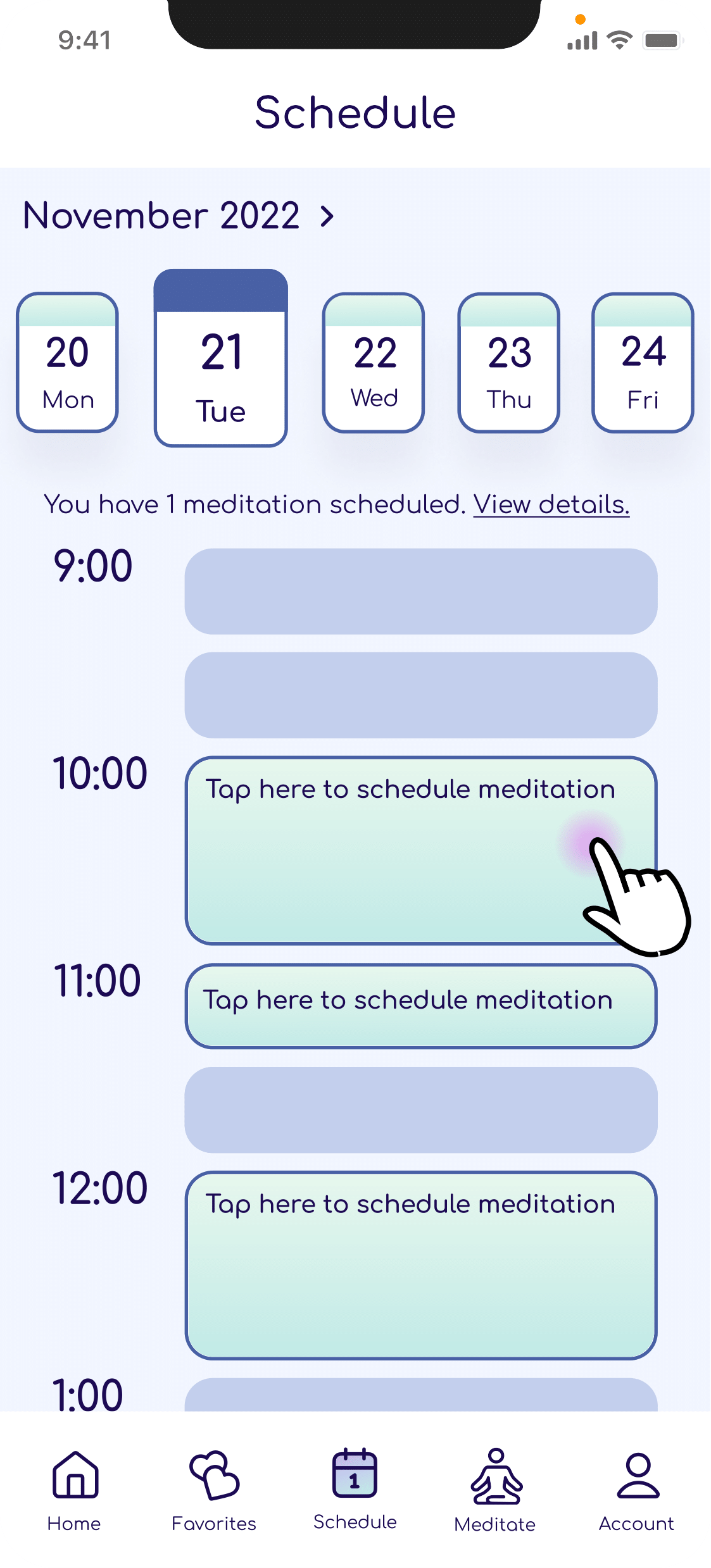 9:41

Schedule

November 2022 >

20
Mon

21
Tue

22
Wed

23
Thu

24
Fri

You have 1 meditation scheduled. View details.

9:00

10:00

Tap here to schedule meditation

11:00

Tap here to schedule meditation

12:00

Tap here to schedule meditation

1:00

Home

Favorites

1

Schedule

Meditate

Account